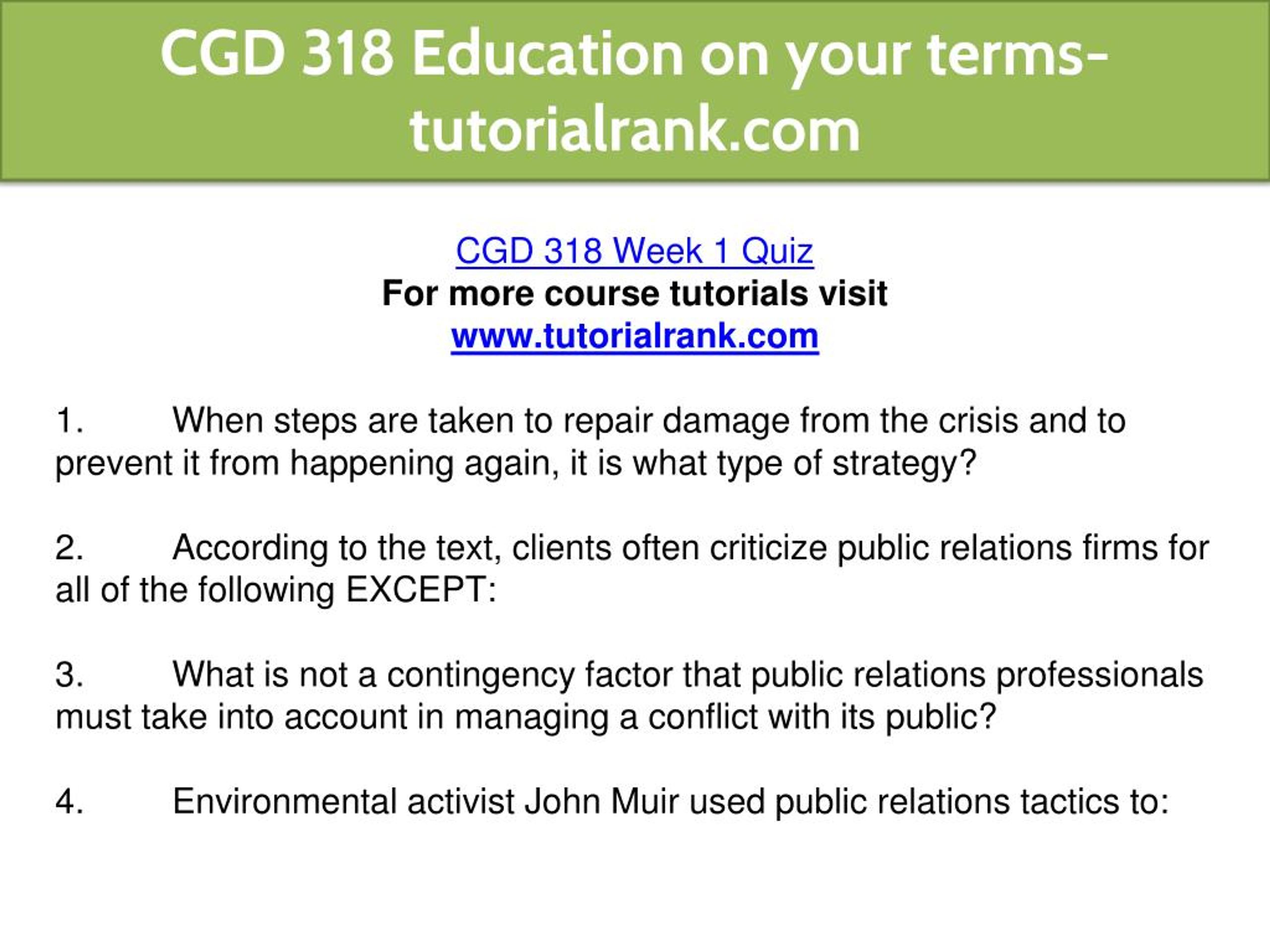 CGD 318 Education on your terms-tutorialrank.com

CGD 318 Week 1 Quiz
For more course tutorials visit
www.tutorialrank.com

1. When steps are taken to repair damage from the crisis and to prevent it from happening again, it is what type of strategy?

2. According to the text, clients often criticize public relations firms for all of the following EXCEPT:

3. What is not a contingency factor that public relations professionals must take into account in managing a conflict with its public?

4. Environmental activist John Muir used public relations tactics to: